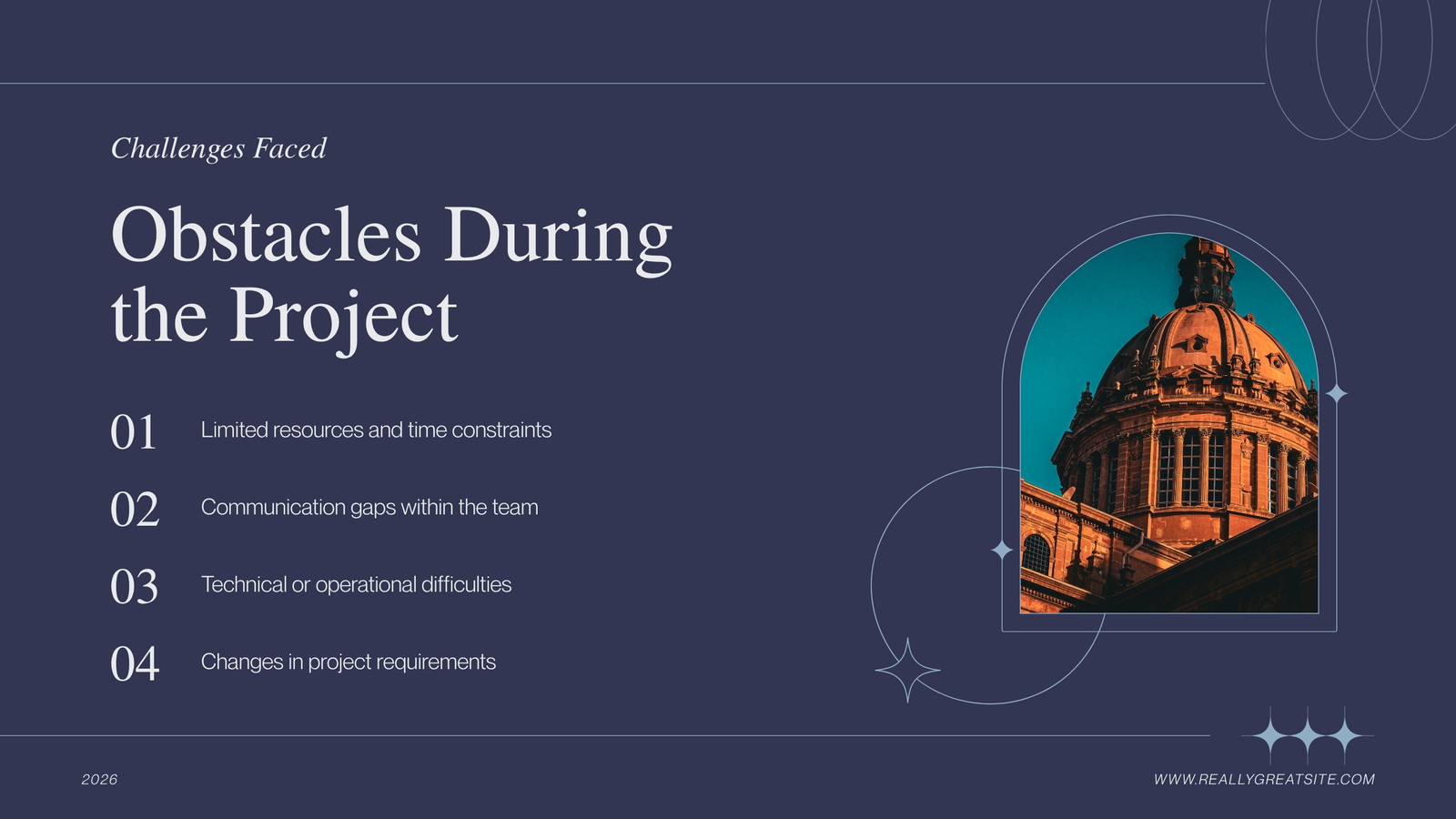 Challenges Faced

Obstacles During the Project

01 Limited resources and time constraints

02 Communication gaps within the team

03 Technical or operational difficulties

04 Changes in project requirements

2026

WWW.REALLYGREATSITE.COM